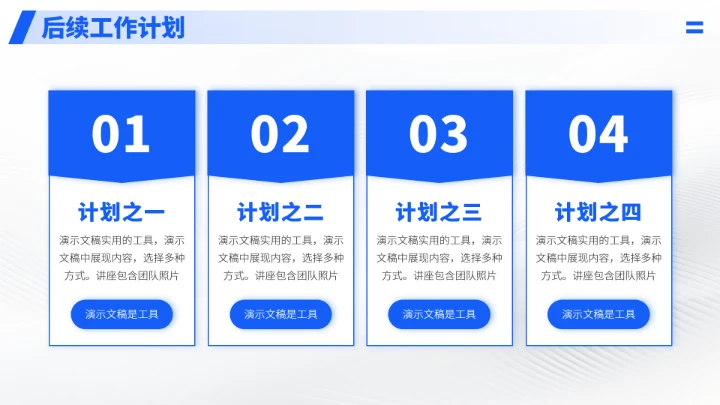 后续工作计划

01

计划之一

演示文稿实用的工具，演示文稿中展现内容，选择多种方式。讲座包含团队照片

演示文稿是工具

02

计划之二

演示文稿实用的工具，演示文稿中展现内容，选择多种方式。讲座包含团队照片

演示文稿是工具

03

计划之三

演示文稿实用的工具，演示文稿中展现内容，选择多种方式。讲座包含团队照片

演示文稿是工具

04

计划之四

演示文稿实用的工具，演示文稿中展现内容，选择多种方式。讲座包含团队照片

演示文稿是工具